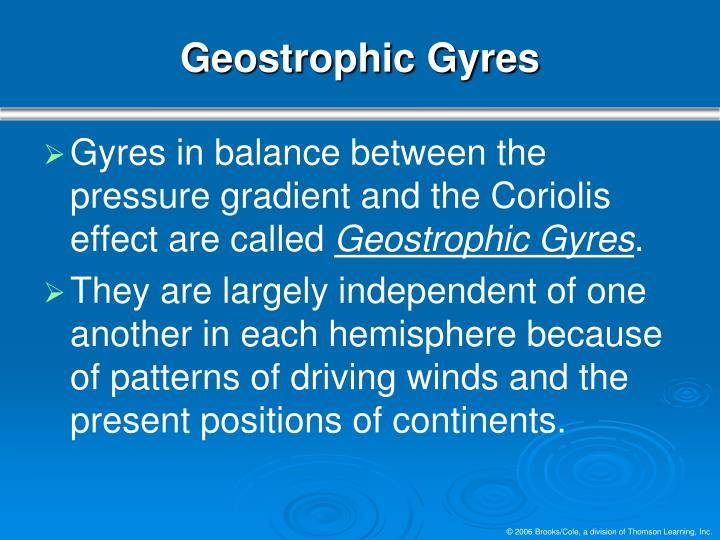 Geostrophic Gyres

➢ Gyres in balance between the pressure gradient and the Coriolis effect are called Geostrophic Gyres.

➢ They are largely independent of one another in each hemisphere because of patterns of driving winds and the present positions of continents.

© 2006 Brooks/Cole, a division of Thomson Learning, Inc.